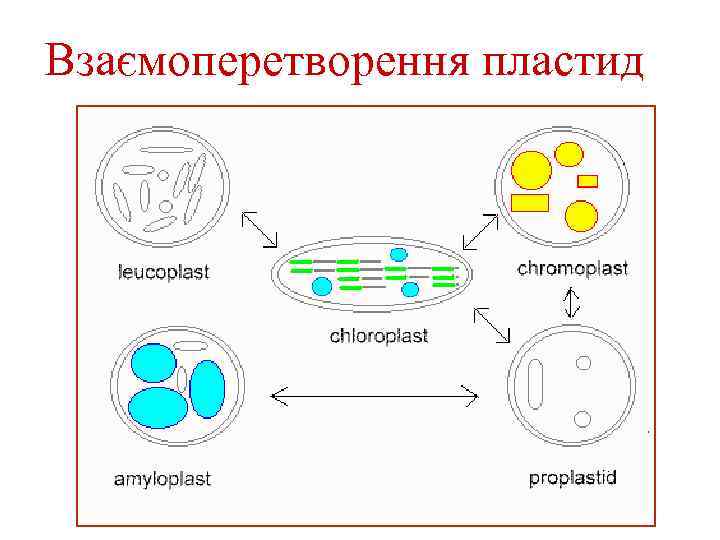 Взаємоперетворення пластид

leucoplast

chromoplast

chloroplast

amyloplast

proplastid